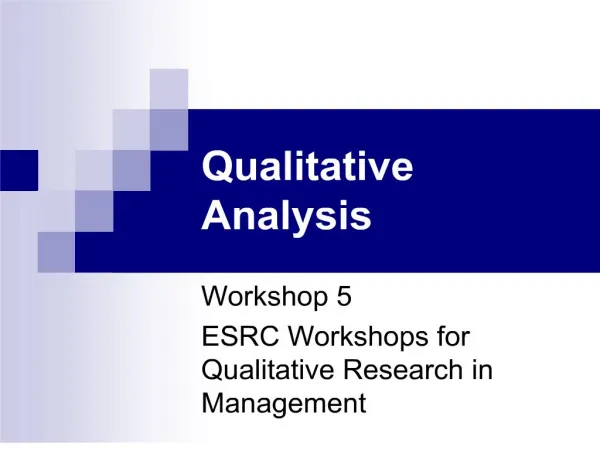 Qualitative Analysis

Workshop 5

ESRC Workshops for Qualitative Research in Management